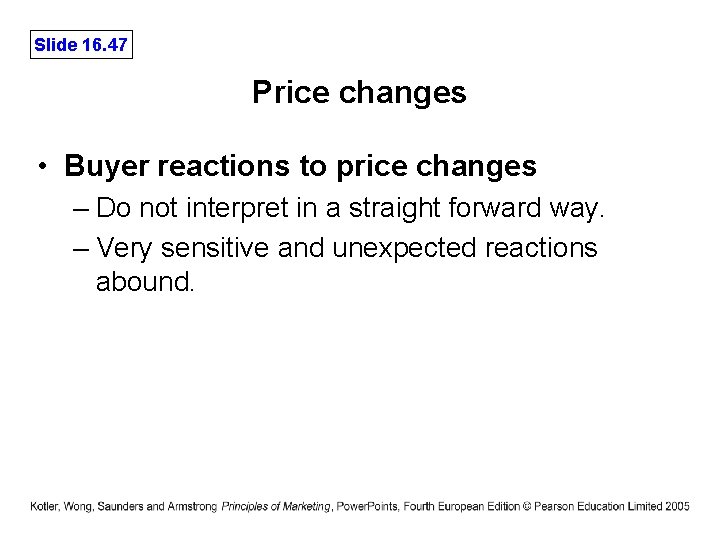 Slide 16.47

Price changes

• Buyer reactions to price changes
– Do not interpret in a straight forward way.
– Very sensitive and unexpected reactions abound.

Kotler, Wong, Saunders and Armstrong Principles of Marketing, PowerPoints, Fourth European Edition © Pearson Education Limited 2005